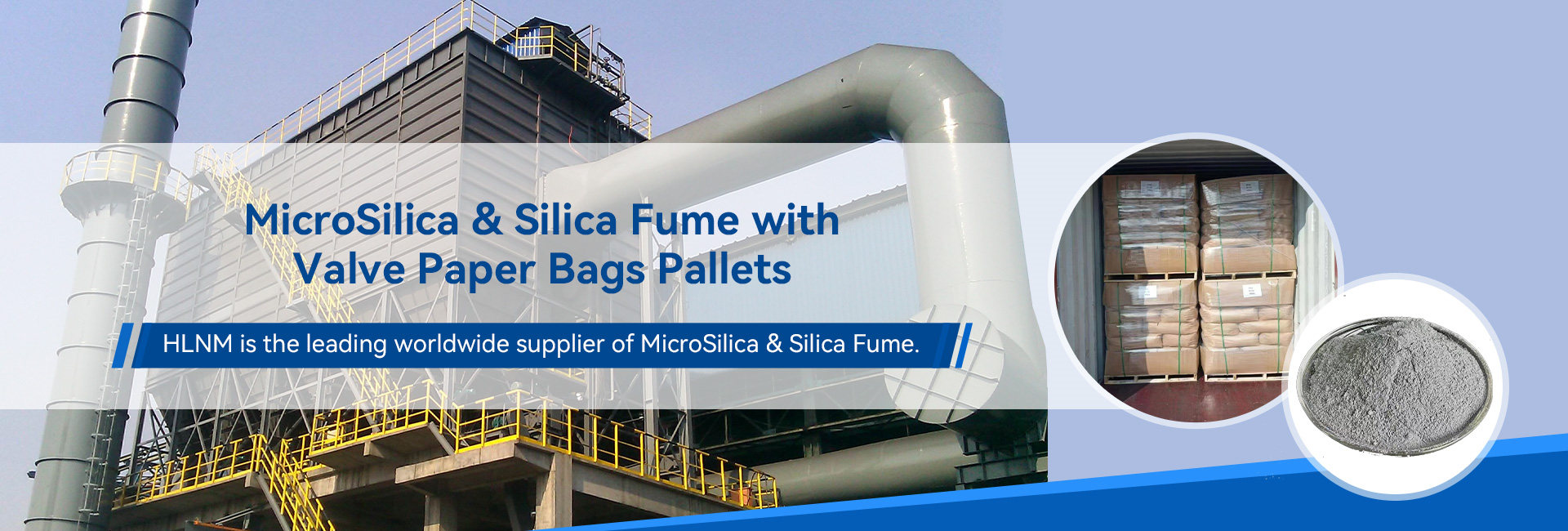 MicroSilica & Silica Fume with Valve Paper Bags Pallets

HLNM is the leading worldwide supplier of MicroSilica & Silica Fume.